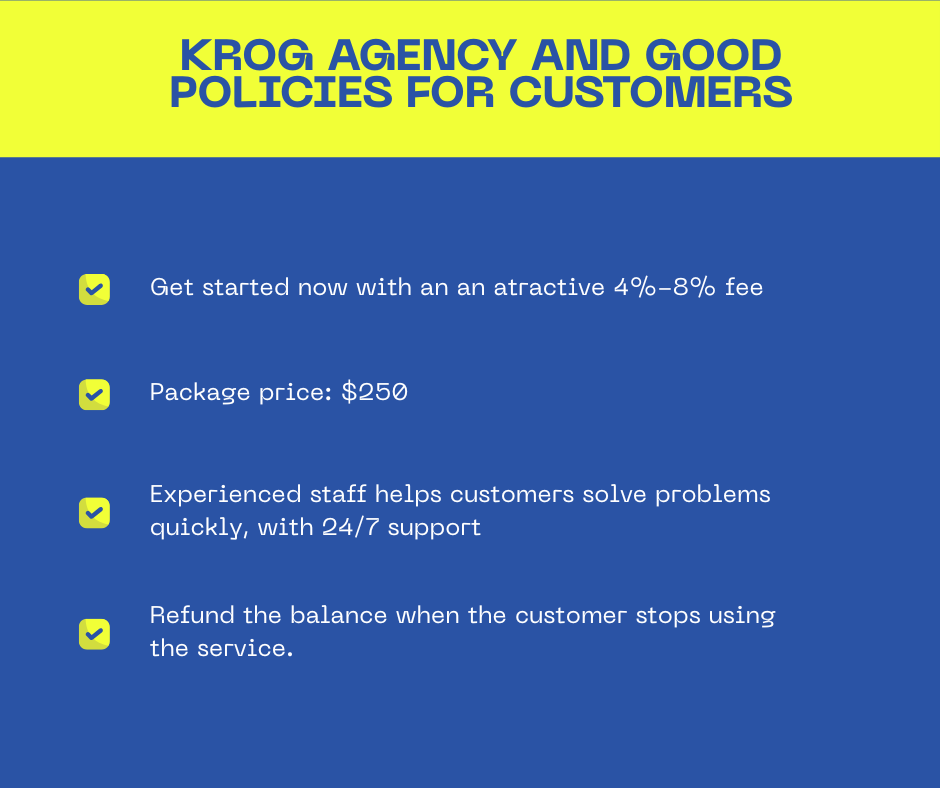 KROG AGENCY AND GOOD POLICIES FOR CUSTOMERS

Get started now with an an atractive 4%-8% fee

Package price: $250

Experienced staff helps customers solve problems quickly, with 24/7 support

Refund the balance when the customer stops using the service.